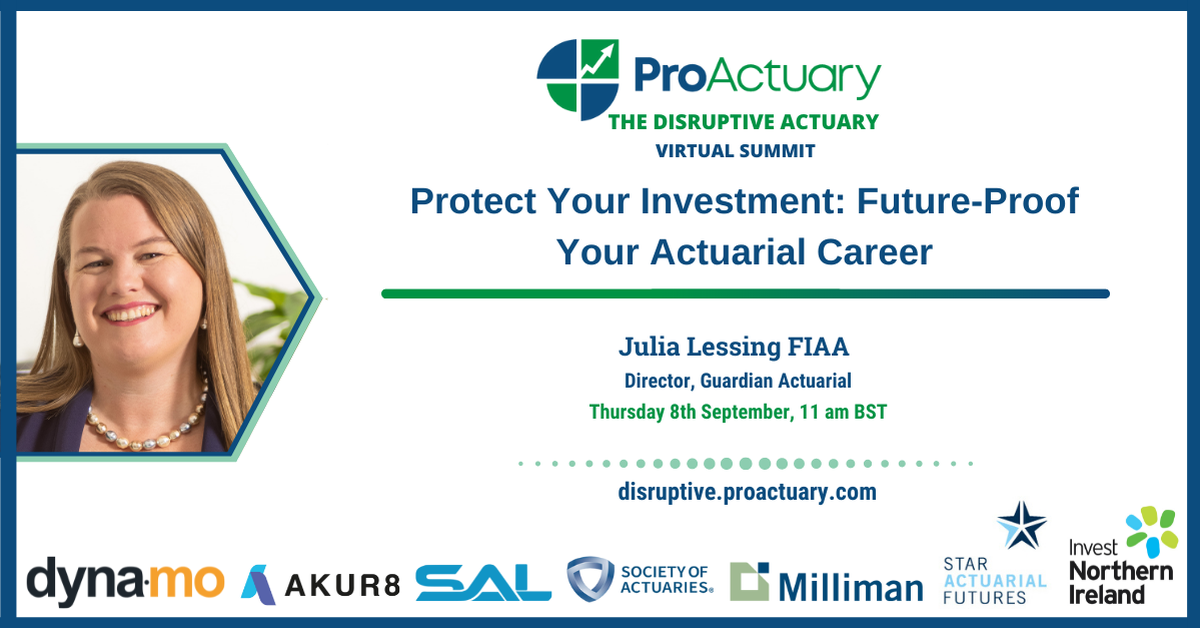 ProActuary
THE DISRUPTIVE ACTUARY
VIRTUAL SUMMIT

Protect Your Investment: Future-Proof Your Actuarial Career

Julia Lessing FIAA
Director, Guardian Actuarial
Thursday 8th September, 11 am BST

disruptive.proactuary.com

dyna·mo AKUR8 SAL SOCIETY OF ACTUARIES® Milliman STAR ACTUARIAL FUTURES Invest Northern Ireland